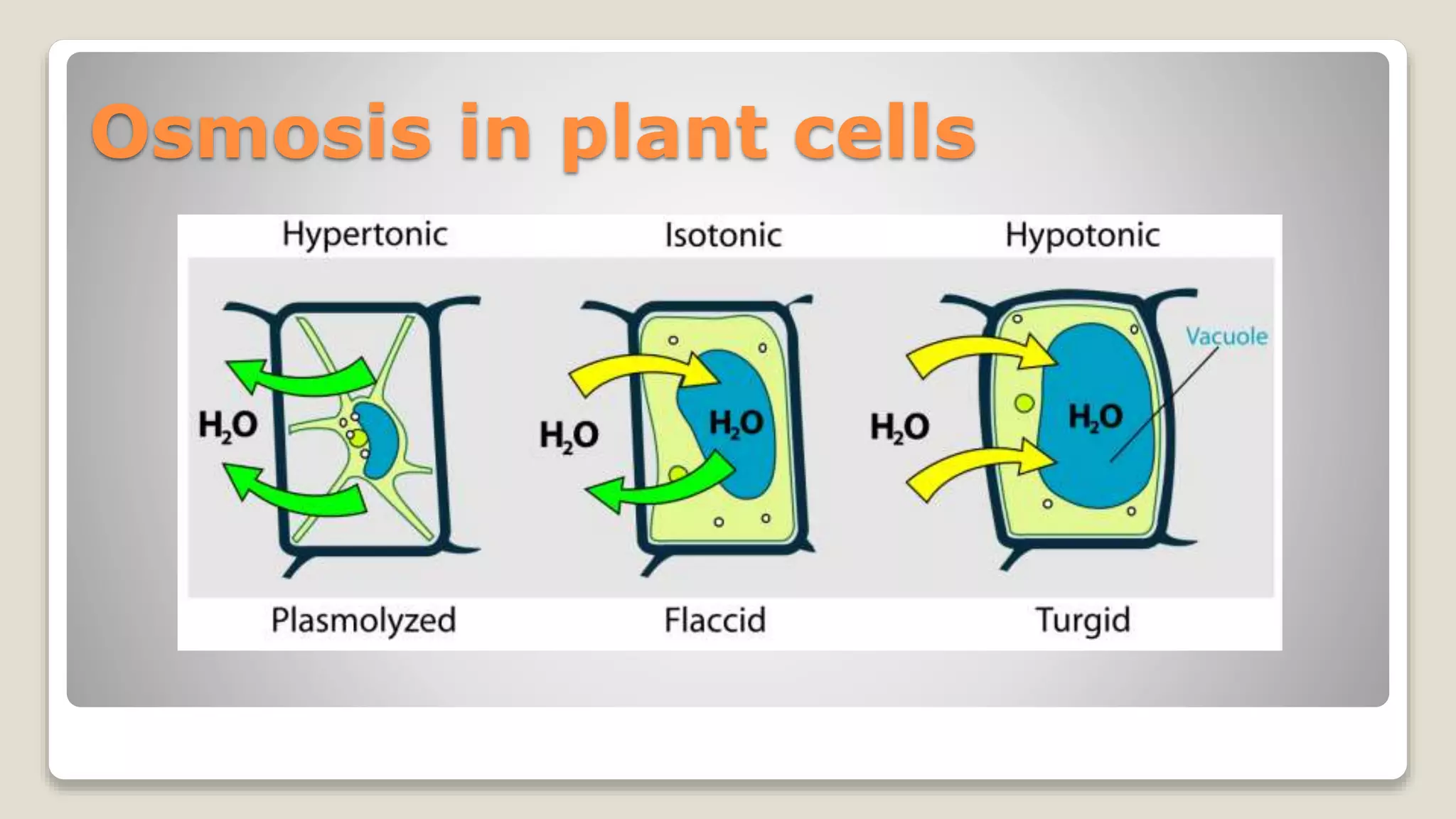 Osmosis in plant cells

Hypertonic

Isotonic

Hypotonic

$H_2O$

$H_2O$

$H_2O$

$H_2O$

$H_2O$

Vacuole

Plasmolyzed

Flaccid

Turgid